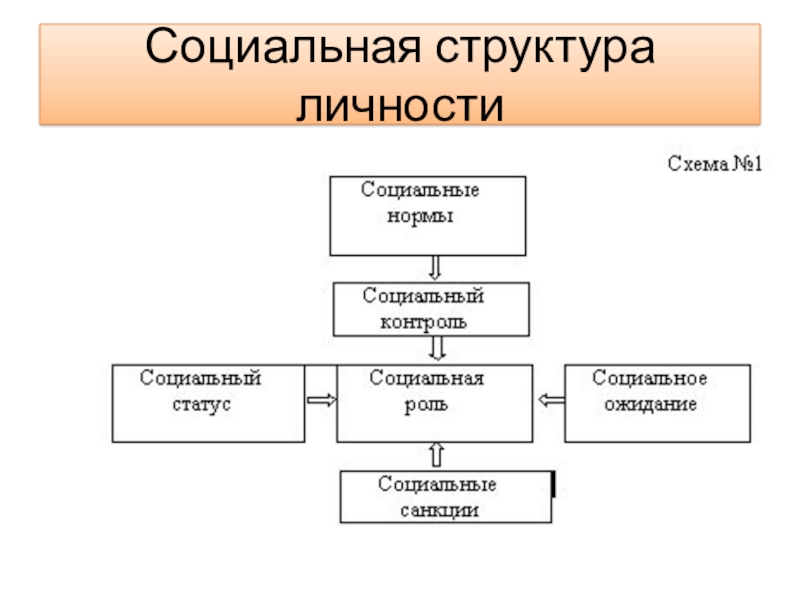 Социальная структура личности

Схема №1

Социальные нормы

Социальный контроль

Социальный статус

Социальная роль

Социальное ожидание

Социальные санкции